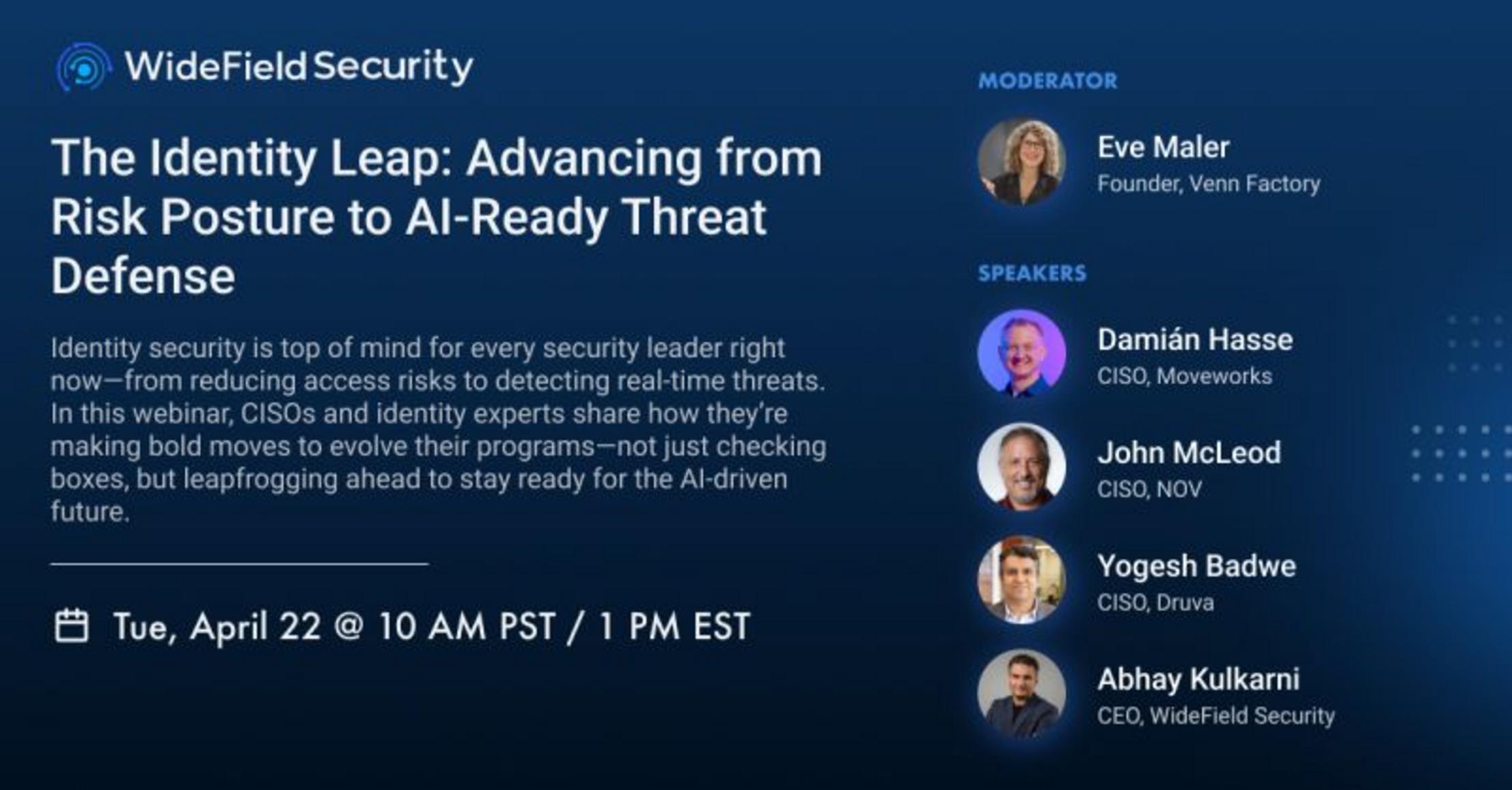 WideField Security

The Identity Leap: Advancing from Risk Posture to AI-Ready Threat Defense

Identity security is top of mind for every security leader right now—from reducing access risks to detecting real-time threats. In this webinar, CISOs and identity experts share how they're making bold moves to evolve their programs—not just checking boxes, but leapfrogging ahead to stay ready for the AI-driven future.

Tue, April 22 @ 10 AM PST / 1 PM EST

MODERATOR

Eve Maler
Founder, Venn Factory

SPEAKERS

Damián Hasse
CISO, Moveworks

John McLeod
CISO, NOV

Yogesh Badwe
CISO, Druva

Abhay Kulkarni
CEO, WideField Security